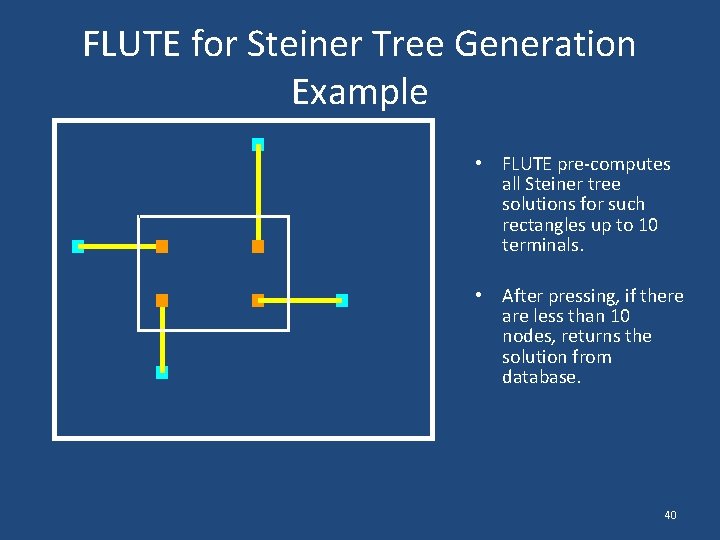 FLUTE for Steiner Tree Generation Example

• FLUTE pre-computes all Steiner tree solutions for such rectangles up to 10 terminals.

• After pressing, if there are less than 10 nodes, returns the solution from database.

40